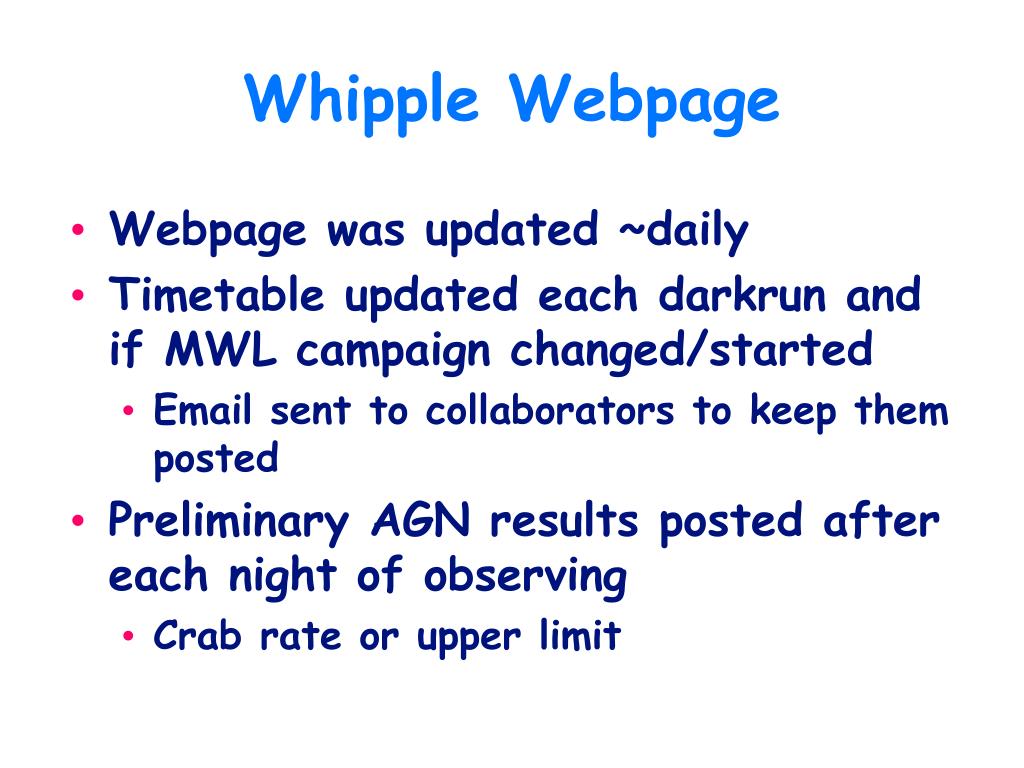 Whipple Webpage

• Webpage was updated ~daily
• Timetable updated each darkrun and if MWL campaign changed/started
  • Email sent to collaborators to keep them posted
• Preliminary AGN results posted after each night of observing
  • Crab rate or upper limit